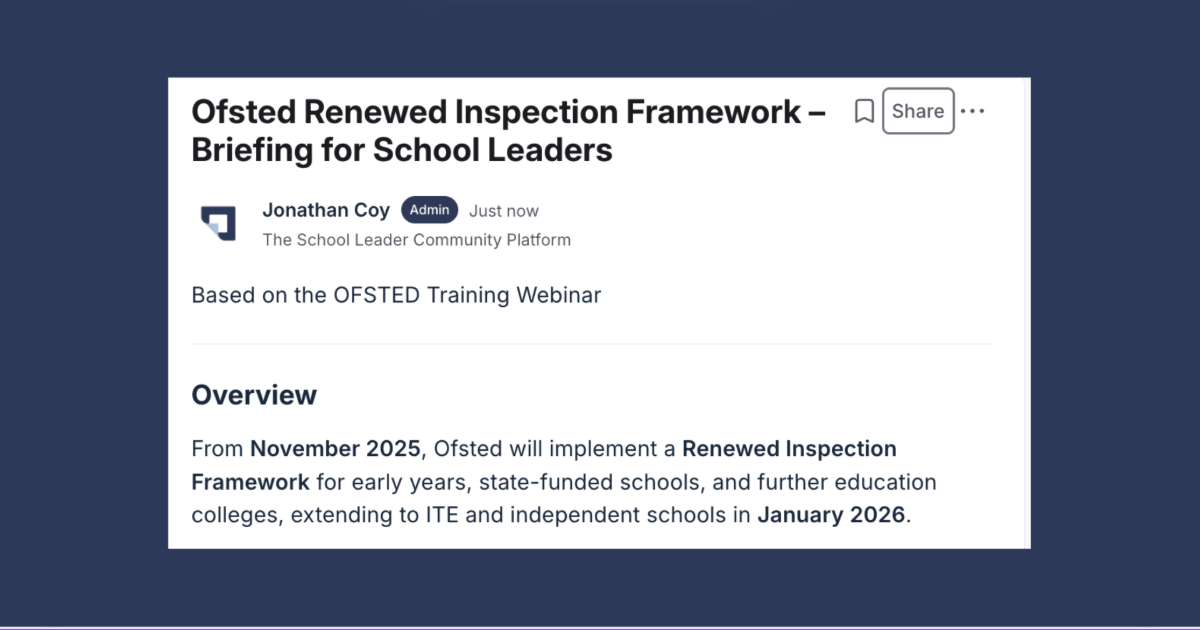 Ofsted Renewed Inspection Framework – Briefing for School Leaders

Share

Jonathan Coy Admin Just now
The School Leader Community Platform

Based on the OFSTED Training Webinar

Overview

From November 2025, Ofsted will implement a Renewed Inspection Framework for early years, state-funded schools, and further education colleges, extending to ITE and independent schools in January 2026.